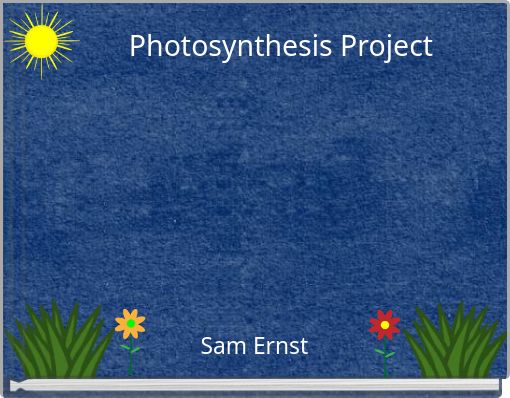 Photosynthesis Project

Sam Ernst